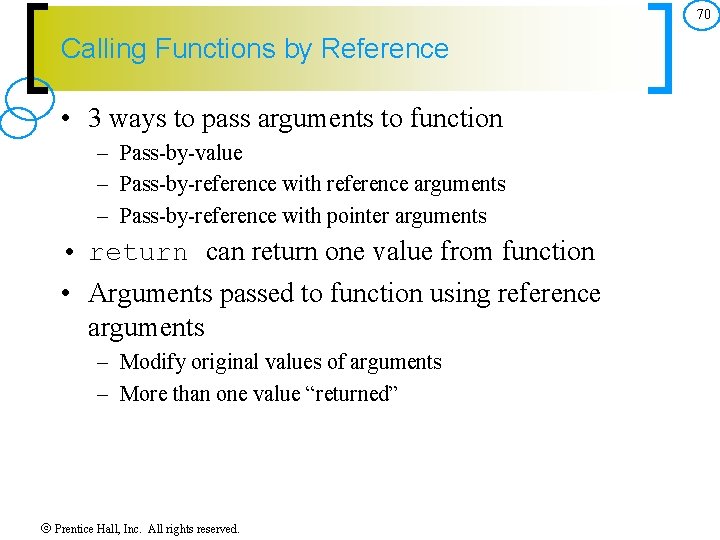 70

Calling Functions by Reference

• 3 ways to pass arguments to function
– Pass-by-value
– Pass-by-reference with reference arguments
– Pass-by-reference with pointer arguments

• return can return one value from function

• Arguments passed to function using reference arguments
– Modify original values of arguments
– More than one value “returned”

© Prentice Hall, Inc. All rights reserved.